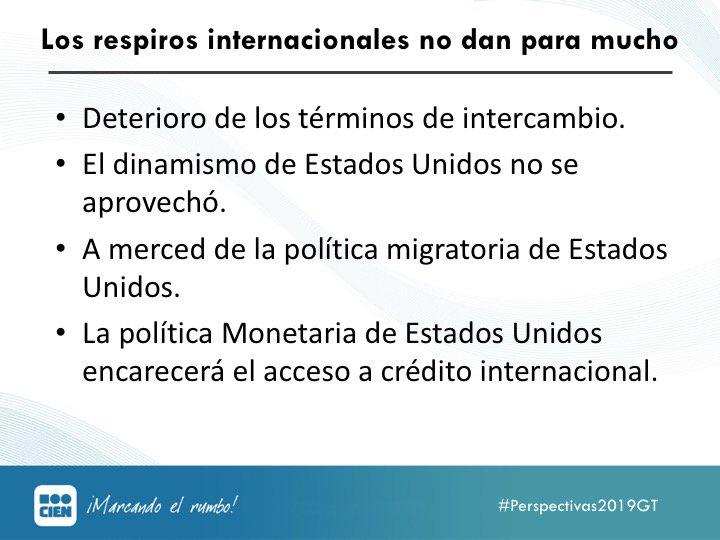 Los respiros internacionales no dan para mucho

• Deterioro de los términos de intercambio.
• El dinamismo de Estados Unidos no se aprovechó.
• A merced de la política migratoria de Estados Unidos.
• La política Monetaria de Estados Unidos encarecerá el acceso a crédito internacional.

CIEN ¡Marcando el rumbo!

#Perspectivas2019GT